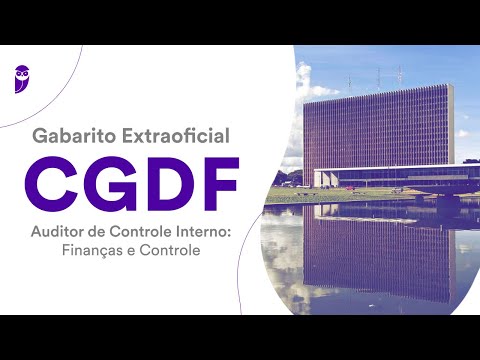 Gabarito Extraoficial

CGDF

Auditor de Controle Interno:
Finanças e Controle